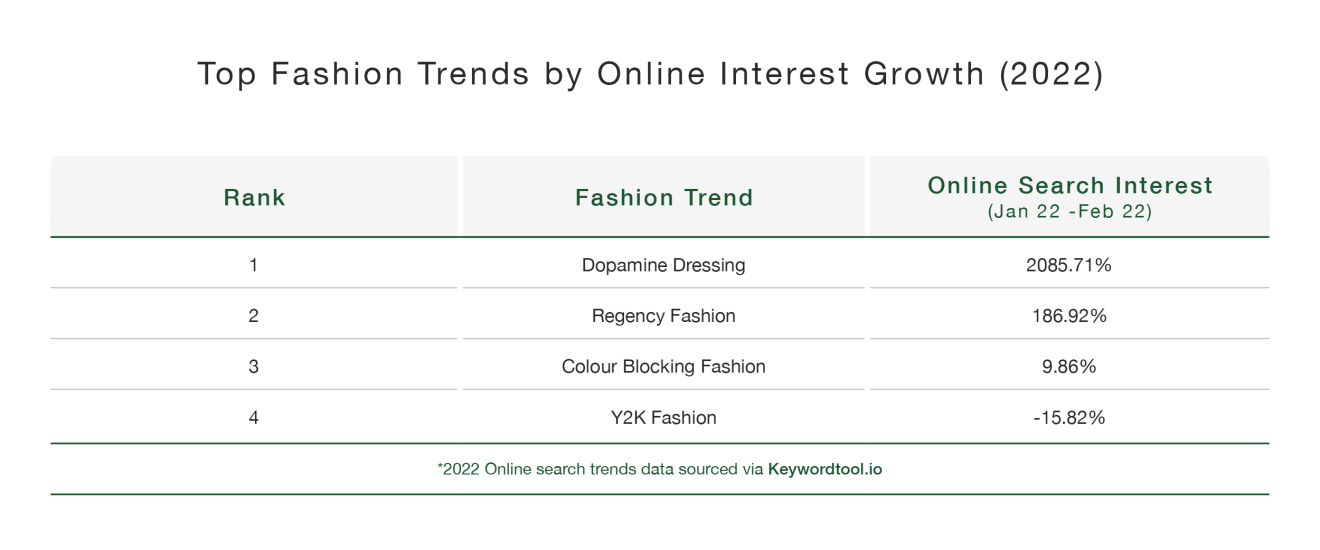 Top Fashion Trends by Online Interest Growth (2022)

| Rank | Fashion Trend | Online Search Interest (Jan 22 -Feb 22) |
|---|---|---|
| 1 | Dopamine Dressing | 2085.71% |
| 2 | Regency Fashion | 186.92% |
| 3 | Colour Blocking Fashion | 9.86% |
| 4 | Y2K Fashion | -15.82% |

*2022 Online search trends data sourced via Keywordtool.io